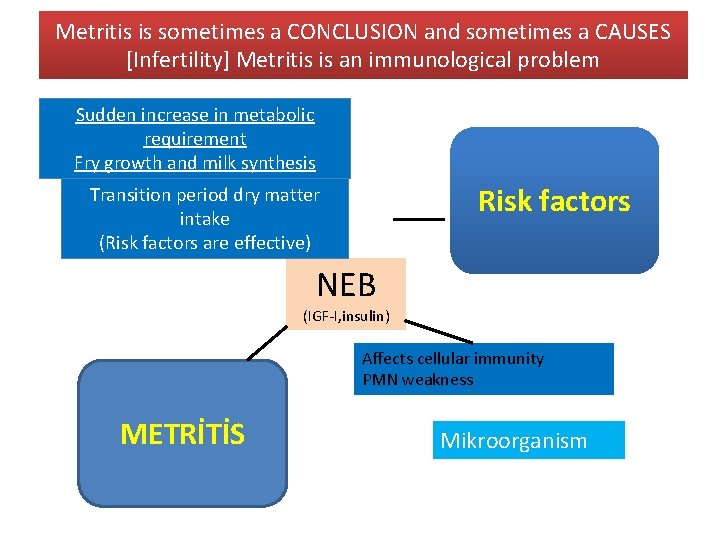 Metritis is sometimes a CONCLUSION and sometimes a CAUSES [Infertility] Metritis is an immunological problem

Sudden increase in metabolic requirement
Fry growth and milk synthesis

Transition period dry matter intake
(Risk factors are effective)

Risk factors

NEB
(IGF-I,insulin)

Affects cellular immunity
PMN weakness

METRİTİS

Mikroorganism